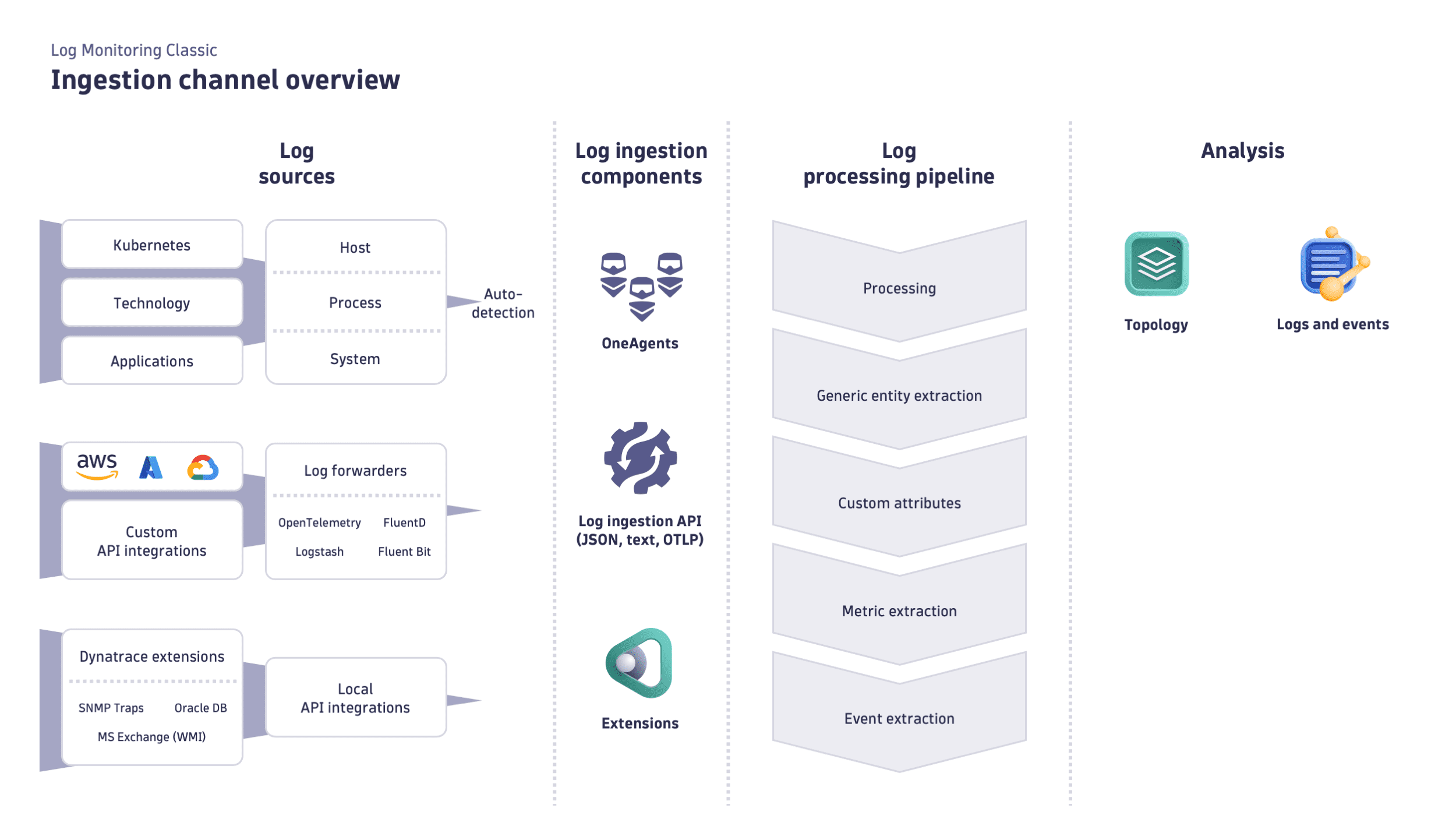 Log Monitoring Classic

Ingestion channel overview

Log sources

Kubernetes

Technology

Applications

Host

Process

System

Auto-detection

aws

Custom API integrations

Log forwarders

OpenTelemetry FluentD

Logstash Fluent Bit

Dynatrace extensions

SNMP Traps Oracle DB

MS Exchange (WMI)

Local API integrations

Log ingestion components

OneAgents

Log ingestion API (JSON, text, OTLP)

Extensions

Log processing pipeline

Processing

Generic entity extraction

Custom attributes

Metric extraction

Event extraction

Analysis

Topology

Logs and events